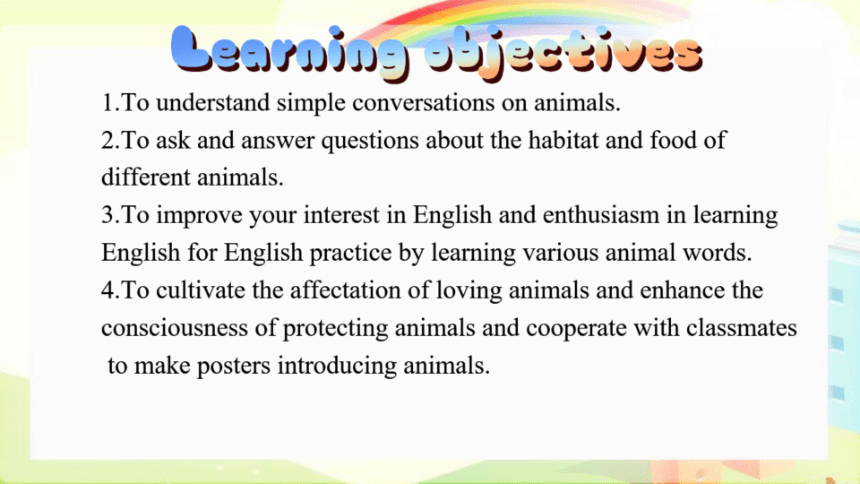 Learning objectives

1.To understand simple conversations on animals.
2.To ask and answer questions about the habitat and food of different animals.
3.To improve your interest in English and enthusiasm in learning English for English practice by learning various animal words.
4.To cultivate the affectation of loving animals and enhance the consciousness of protecting animals and cooperate with classmates to make posters introducing animals.